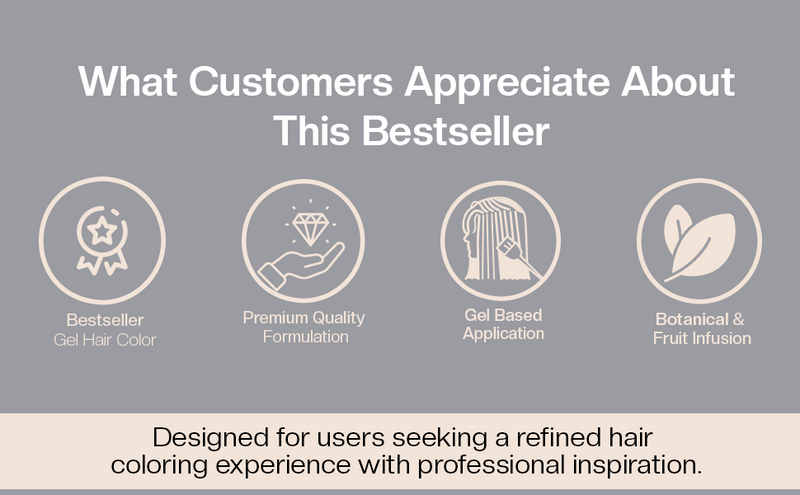 What Customers Appreciate About This Bestseller

Bestseller
Gel Hair Color

Premium Quality
Formulation

Gel Based
Application

Botanical &
Fruit Infusion

Designed for users seeking a refined hair coloring experience with professional inspiration.